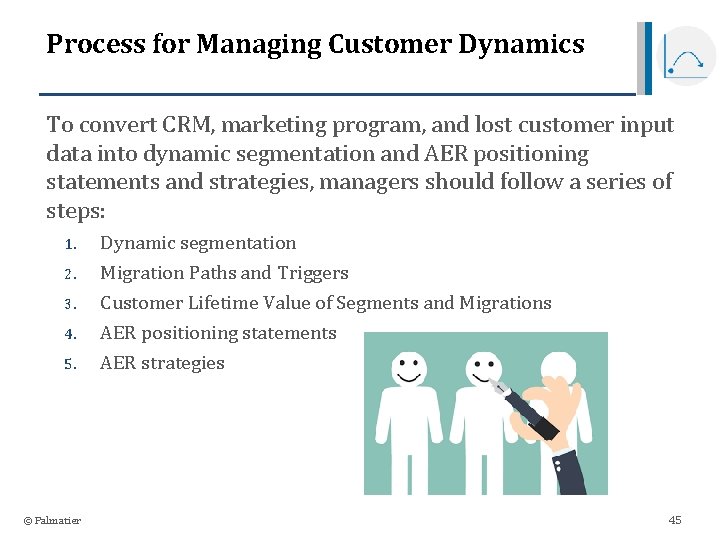 Process for Managing Customer Dynamics

To convert CRM, marketing program, and lost customer input data into dynamic segmentation and AER positioning statements and strategies, managers should follow a series of steps:

1. Dynamic segmentation
2. Migration Paths and Triggers
3. Customer Lifetime Value of Segments and Migrations
4. AER positioning statements
5. AER strategies

© Palmatier

45